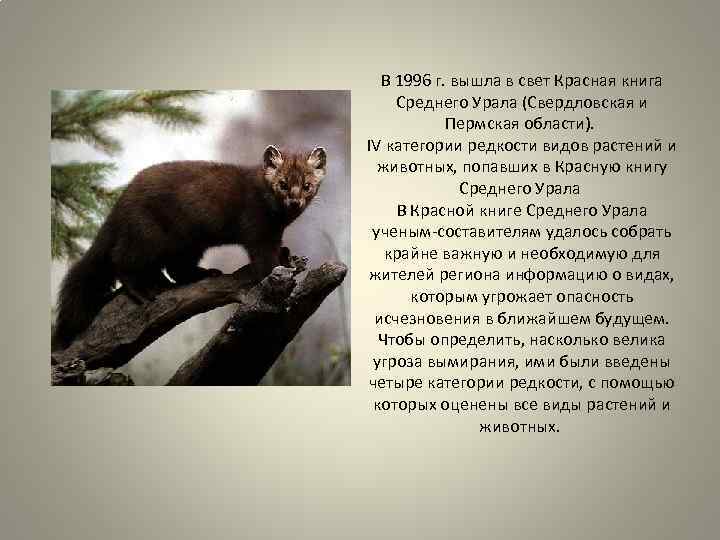 В 1996 г. вышла в свет Красная книга Среднего Урала (Свердловская и Пермская области).
IV категории редкости видов растений и животных, попавших в Красную книгу Среднего Урала
В Красной книге Среднего Урала ученым-составителям удалось собрать крайне важную и необходимую для жителей региона информацию о видах, которым угрожает опасность исчезновения в ближайшем будущем. Чтобы определить, насколько велика угроза вымирания, ими были введены четыре категории редкости, с помощью которых оценены все виды растений и животных.